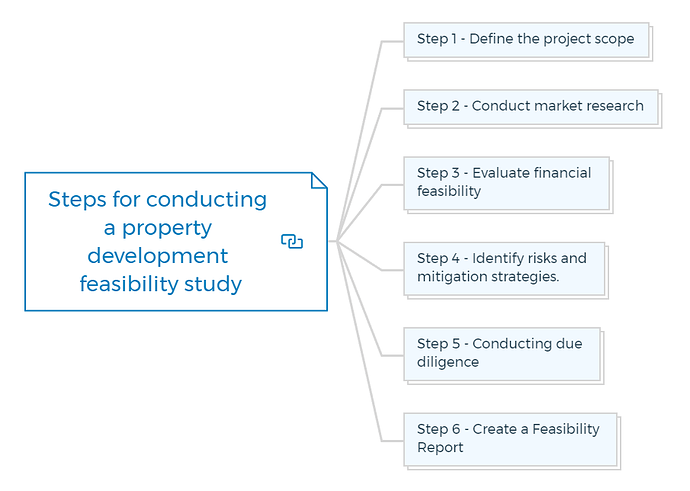 Steps for conducting a property development feasibility study

Step 1 - Define the project scope

Step 2 - Conduct market research

Step 3 - Evaluate financial feasibility

Step 4 - Identify risks and mitigation strategies.

Step 5 - Conducting due diligence

Step 6 - Create a Feasibility Report